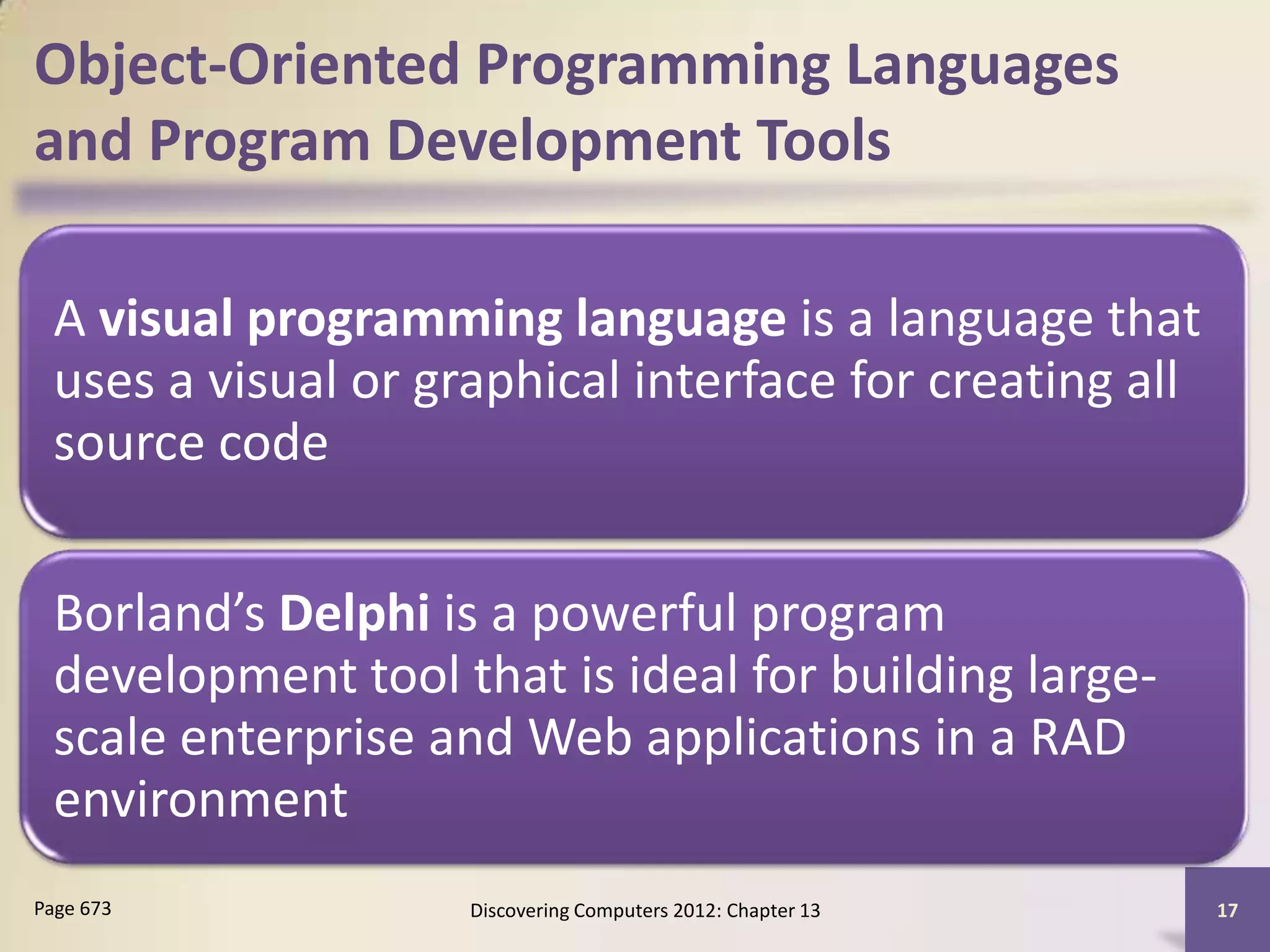 Object-Oriented Programming Languages and Program Development Tools

A visual programming language is a language that uses a visual or graphical interface for creating all source code

Borland's Delphi is a powerful program development tool that is ideal for building large-scale enterprise and Web applications in a RAD environment

Page 673

Discovering Computers 2012: Chapter 13

17